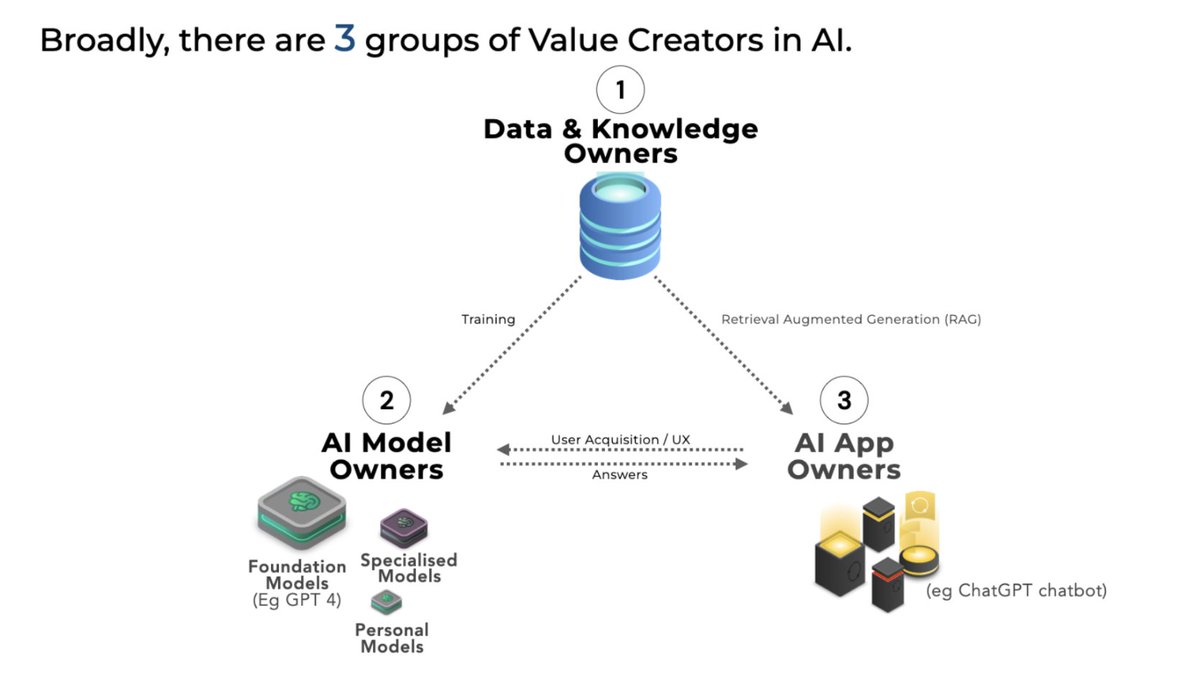 Broadly, there are 3 groups of Value Creators in AI.

1
Data & Knowledge Owners

Training

Retrieval Augmented Generation (RAG)

2
AI Model Owners

User Acquisition / UX

Answers

3
AI App Owners

Foundation Models
(Eg GPT 4)

Specialised Models

Personal Models

(eg ChatGPT chatbot)